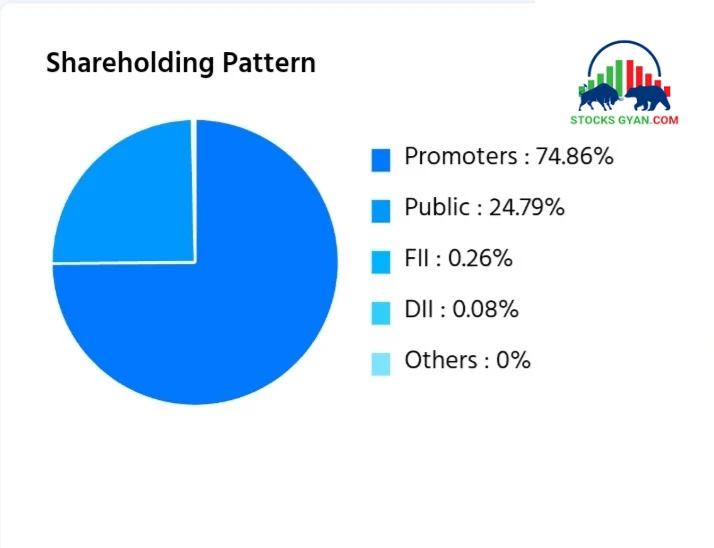 Shareholding Pattern

STOCKS GYAN.COM

Promoters : 74.86%

Public : 24.79%

FII : 0.26%

DII : 0.08%

Others : 0%